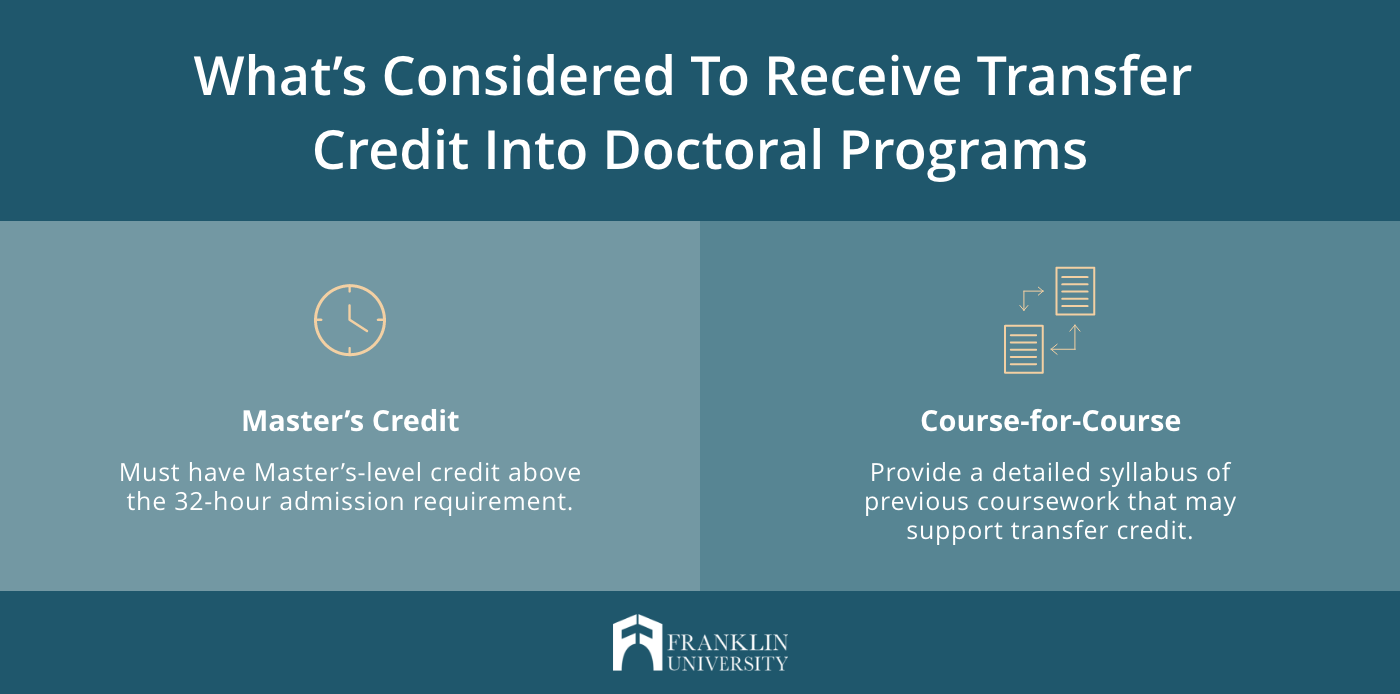 What's Considered To Receive Transfer Credit Into Doctoral Programs

Master's Credit

Must have Master's-level credit above the 32-hour admission requirement.

Course-for-Course

Provide a detailed syllabus of previous coursework that may support transfer credit.

FRANKLIN UNIVERSITY